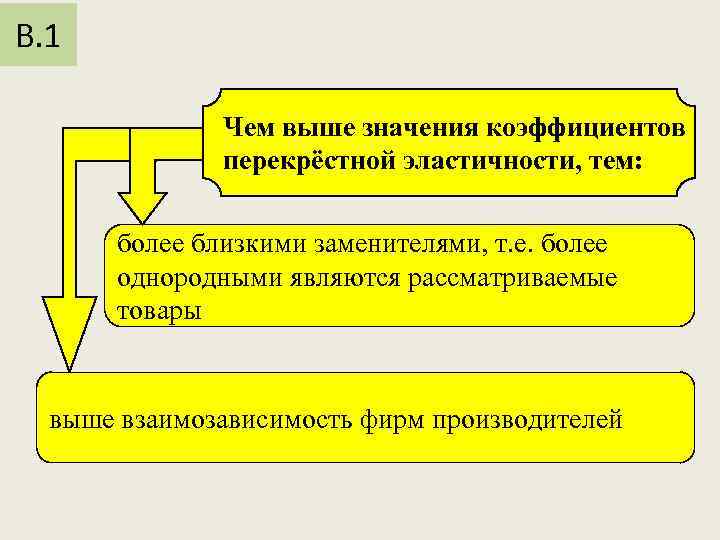 В.1

Чем выше значения коэффициентов перекрёстной эластичности, тем:

более близкими заменителями, т.е. более однородными являются рассматриваемые товары

выше взаимозависимость фирм производителей